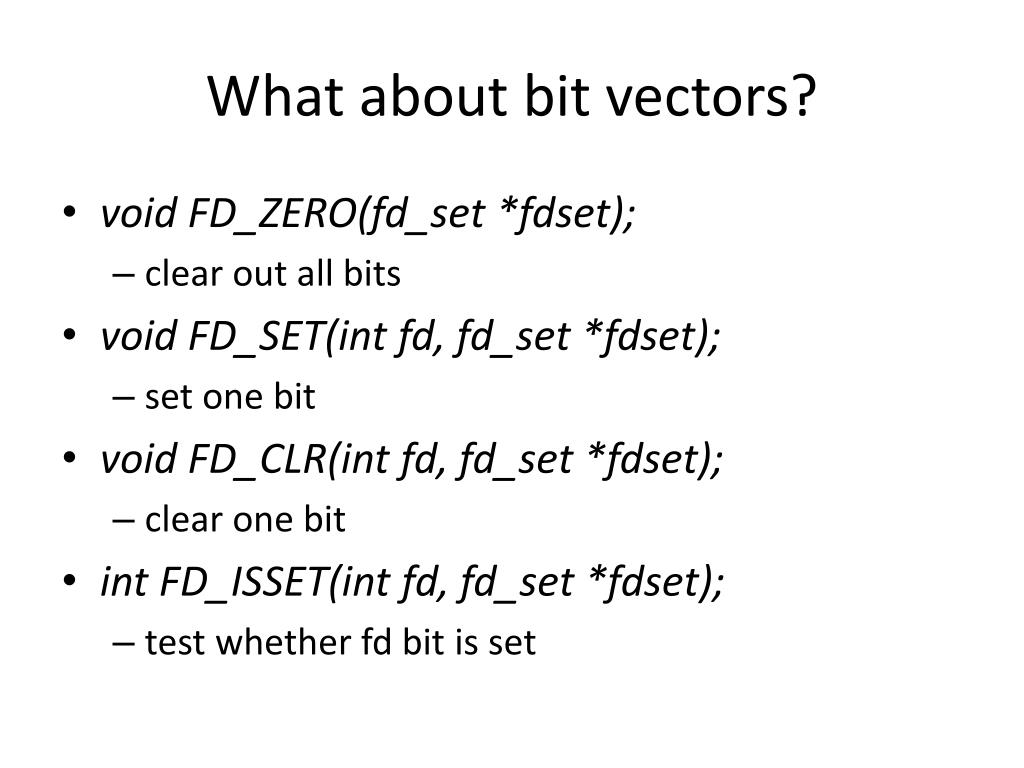 What about bit vectors?

• void FD_ZERO(fd_set *fdset);
  – clear out all bits
• void FD_SET(int fd, fd_set *fdset);
  – set one bit
• void FD_CLR(int fd, fd_set *fdset);
  – clear one bit
• int FD_ISSET(int fd, fd_set *fdset);
  – test whether fd bit is set